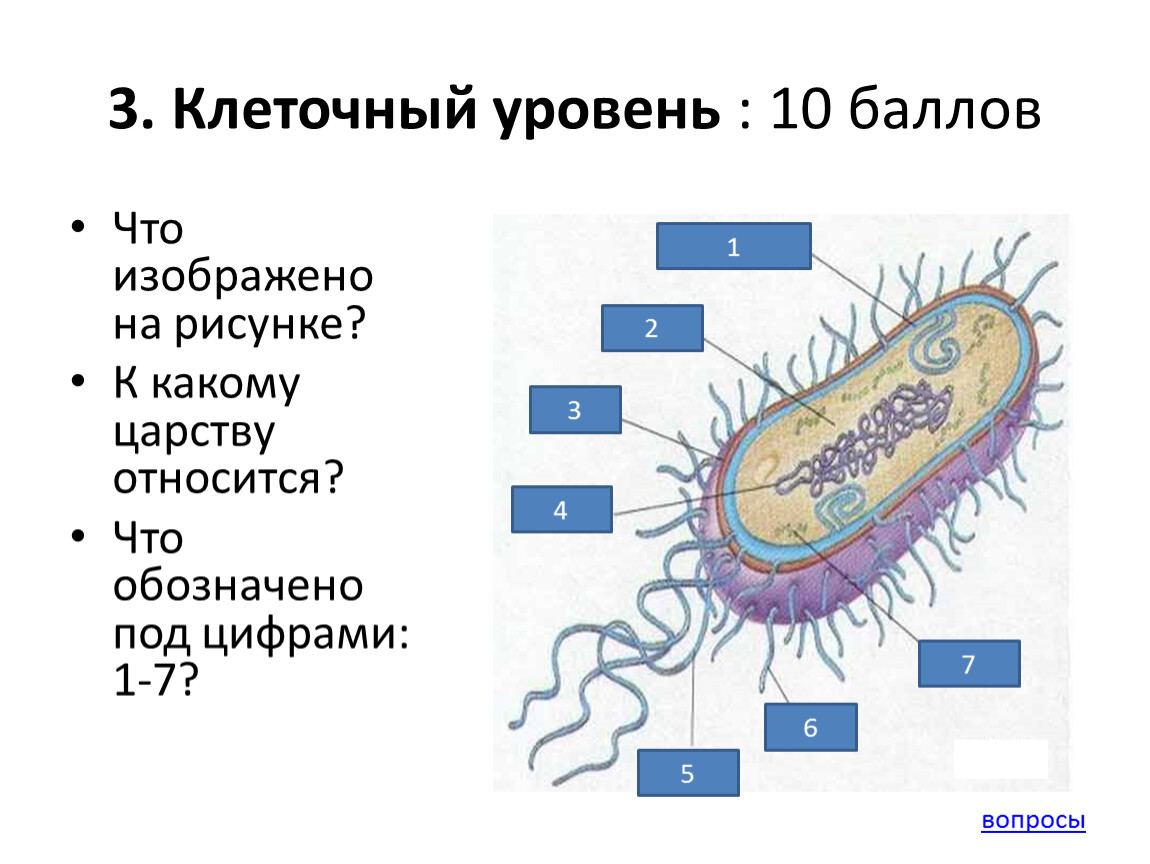 3. Клеточный уровень : 10 баллов

• Что изображено на рисунке?
• К какому царству относится?
• Что обозначено под цифрами: 1-7?

1
2
3
4
7
6
5

вопросы